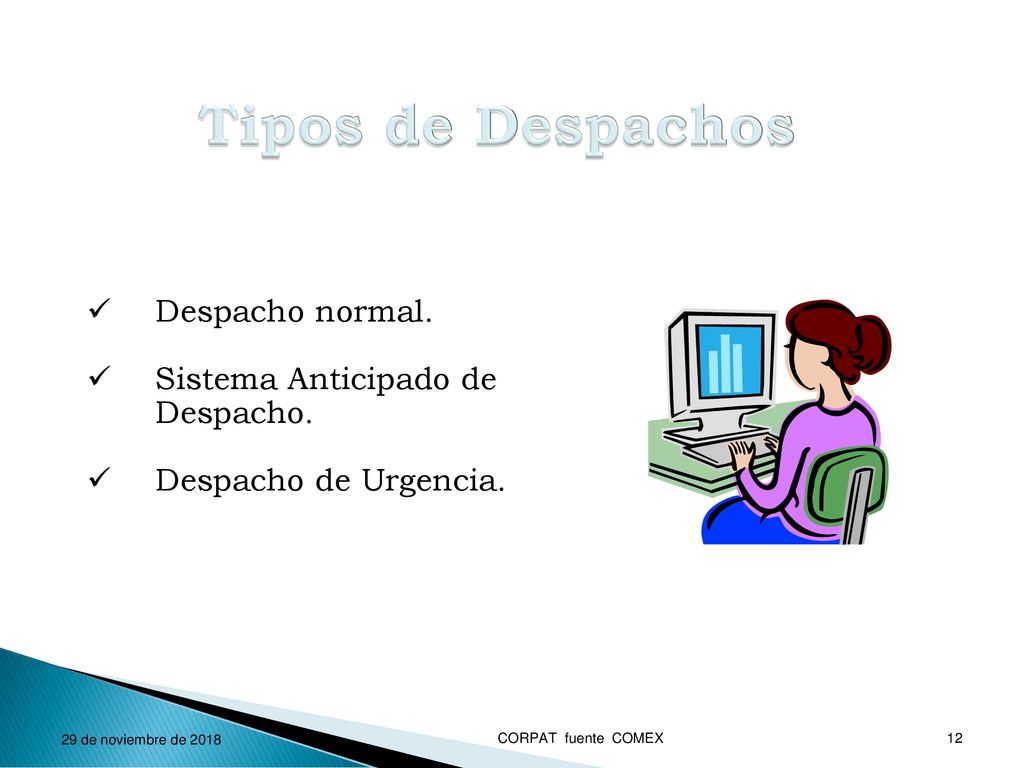 Tipos de Despachos

✓ Despacho normal.

✓ Sistema Anticipado de Despacho.

✓ Despacho de Urgencia.

29 de noviembre de 2018

CORPAT fuente COMEX

12